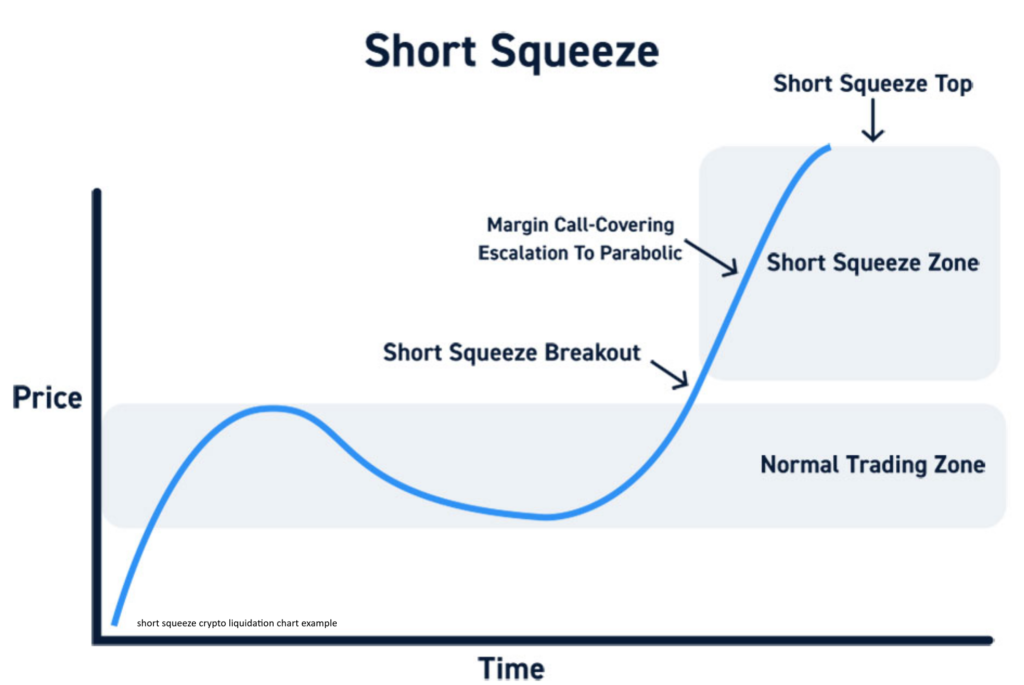 Short Squeeze

Short Squeeze Top

Margin Call-Covering Escalation To Parabolic

Short Squeeze Zone

Short Squeeze Breakout

Price

Normal Trading Zone

short squeeze crypto liquidation chart example

Time